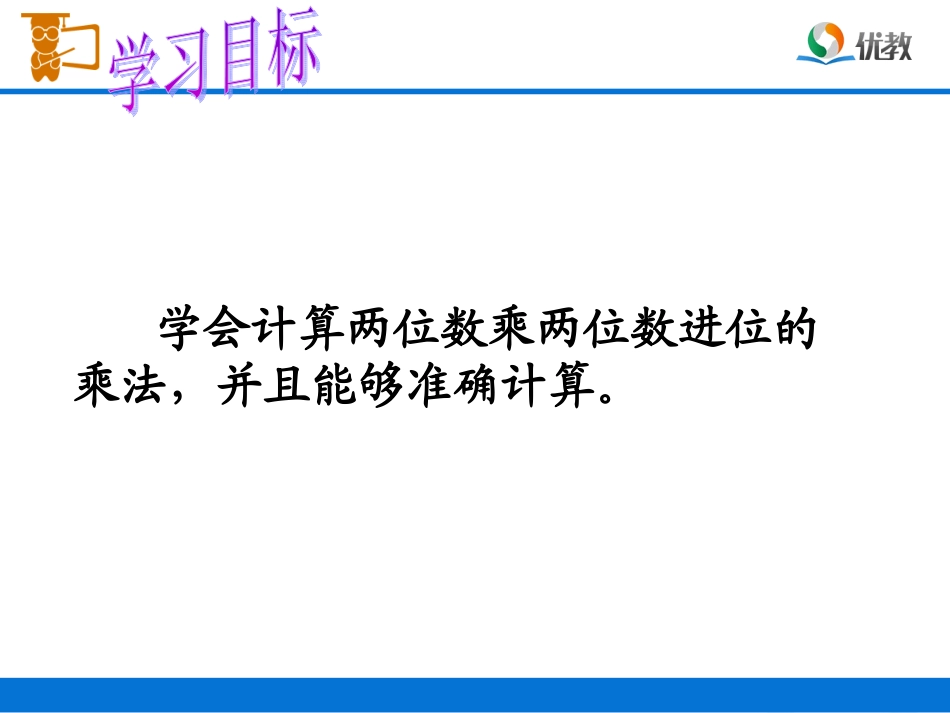 学习目标

优教

学会计算两位数乘两位数进位的乘法，并且能够准确计算。